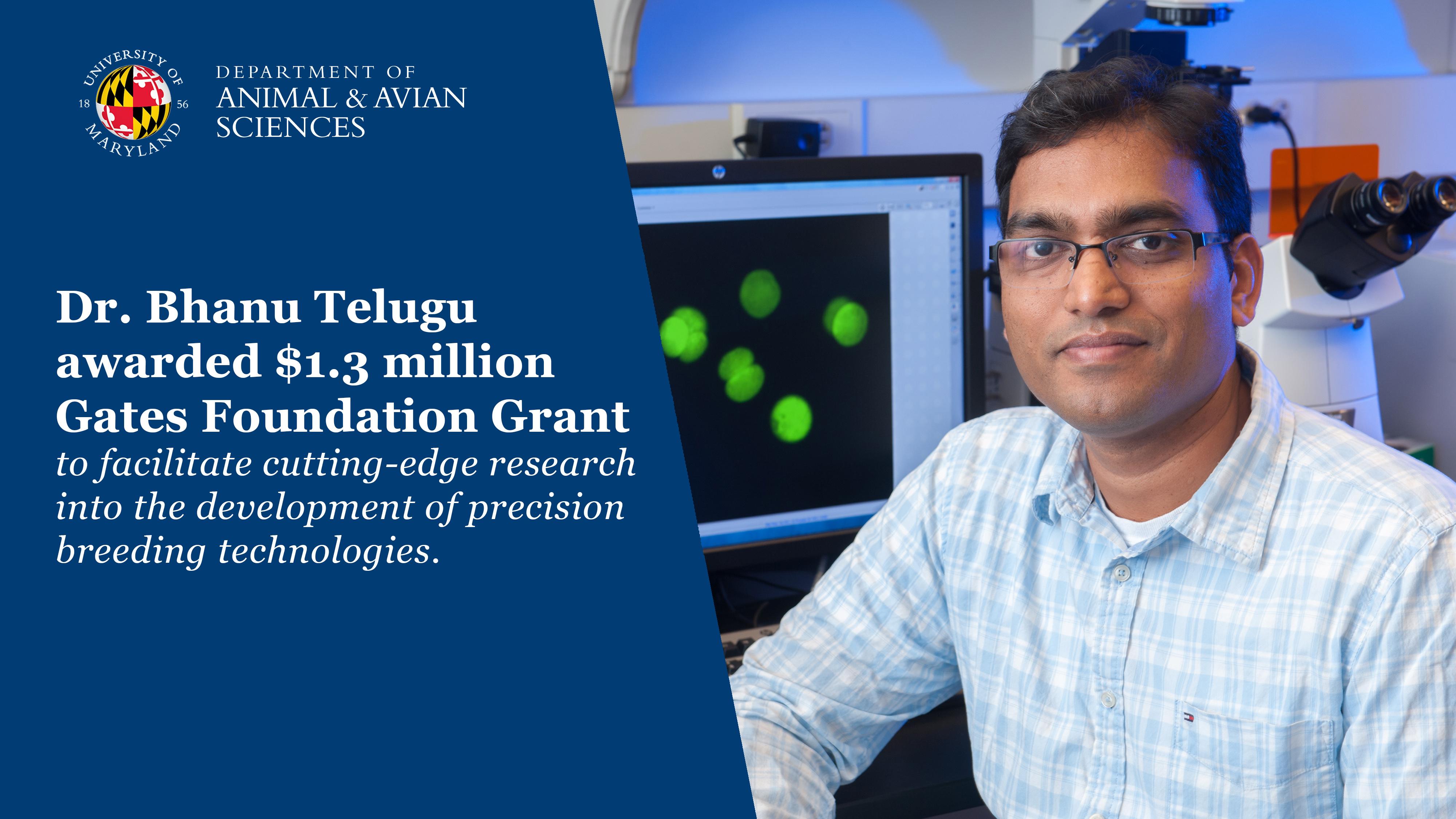 UNIVERSITY OF MARYLAND 18 56

DEPARTMENT OF
ANIMAL & AVIAN
SCIENCES

Dr. Bhanu Telugu awarded $1.3 million Gates Foundation Grant
to facilitate cutting-edge research into the development of precision breeding technologies.